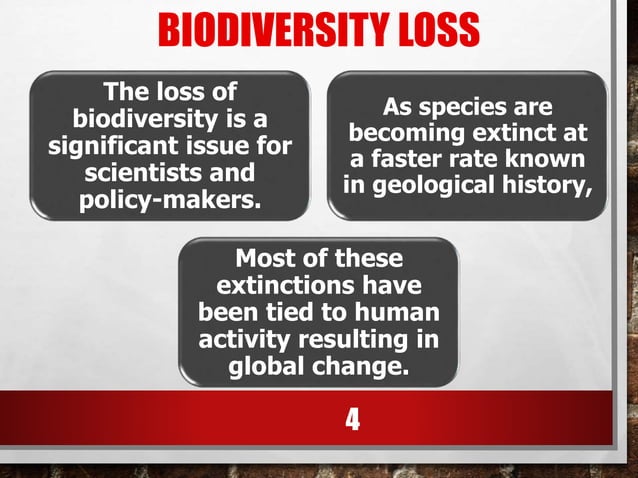 BIODIVERSITY LOSS

The loss of biodiversity is a significant issue for scientists and policy-makers.

As species are becoming extinct at a faster rate known in geological history,

Most of these extinctions have been tied to human activity resulting in global change.

4